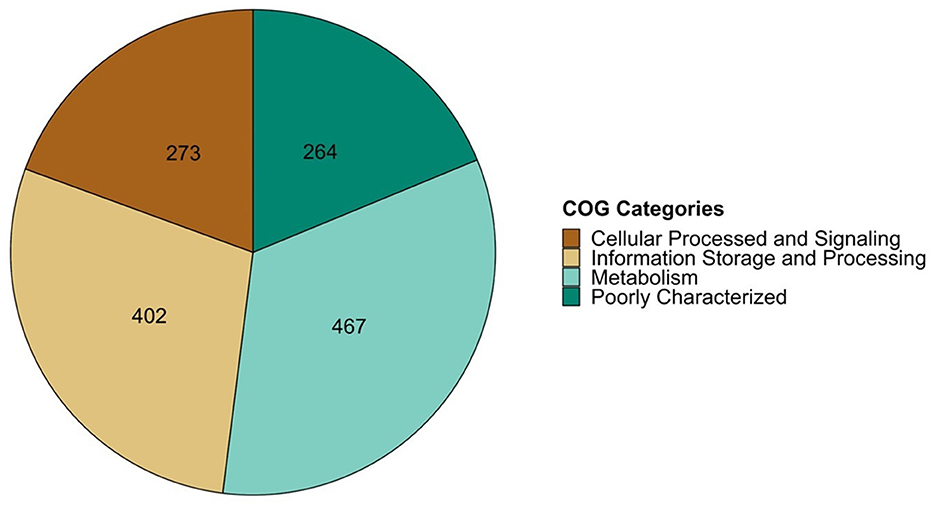 273

264

402

467

COG Categories

Cellular Processed and Signaling

Information Storage and Processing

Metabolism

Poorly Characterized